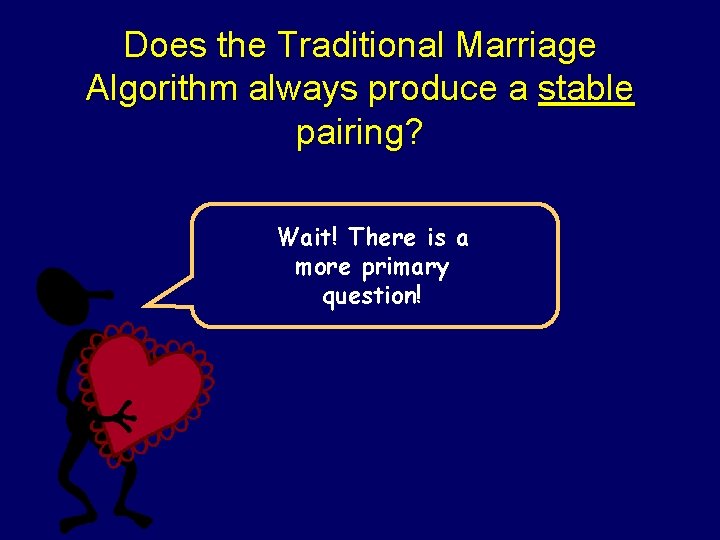 Does the Traditional Marriage Algorithm always produce a stable pairing?

Wait! There is a more primary question!